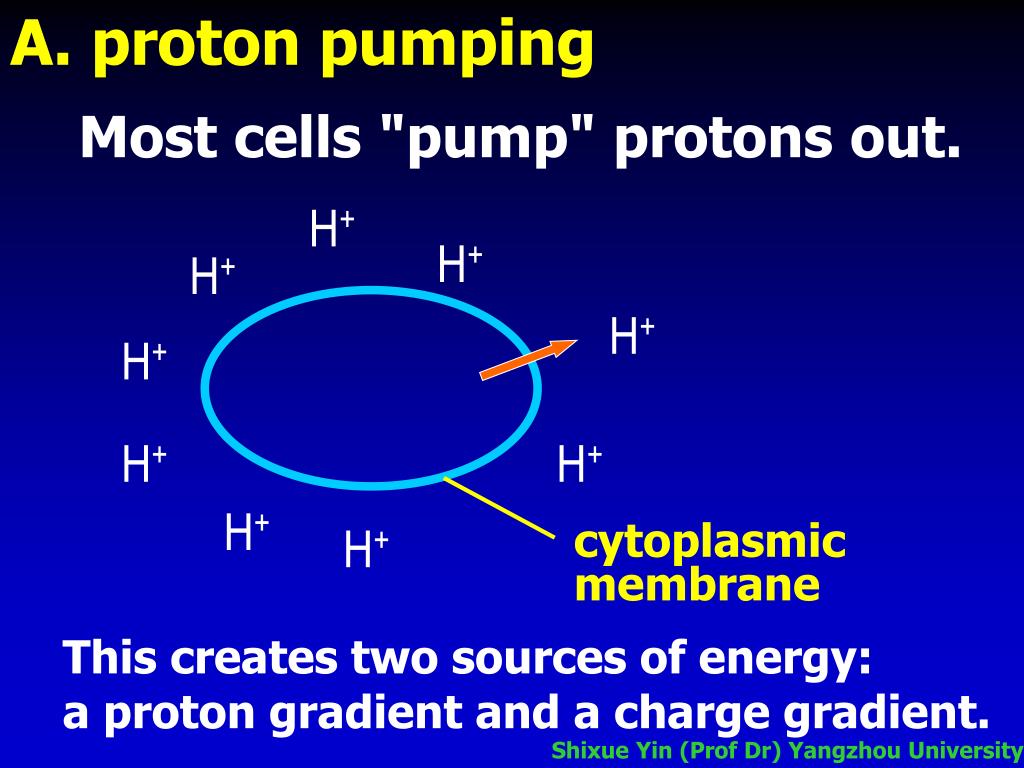 A. proton pumping

Most cells "pump" protons out.

$H^+$

$H^+$

$H^+$

$H^+$

$H^+$

$H^+$

$H^+$

$H^+$

$H^+$

cytoplasmic membrane

This creates two sources of energy: a proton gradient and a charge gradient.

Shixue Yin (Prof Dr) Yangzhou University